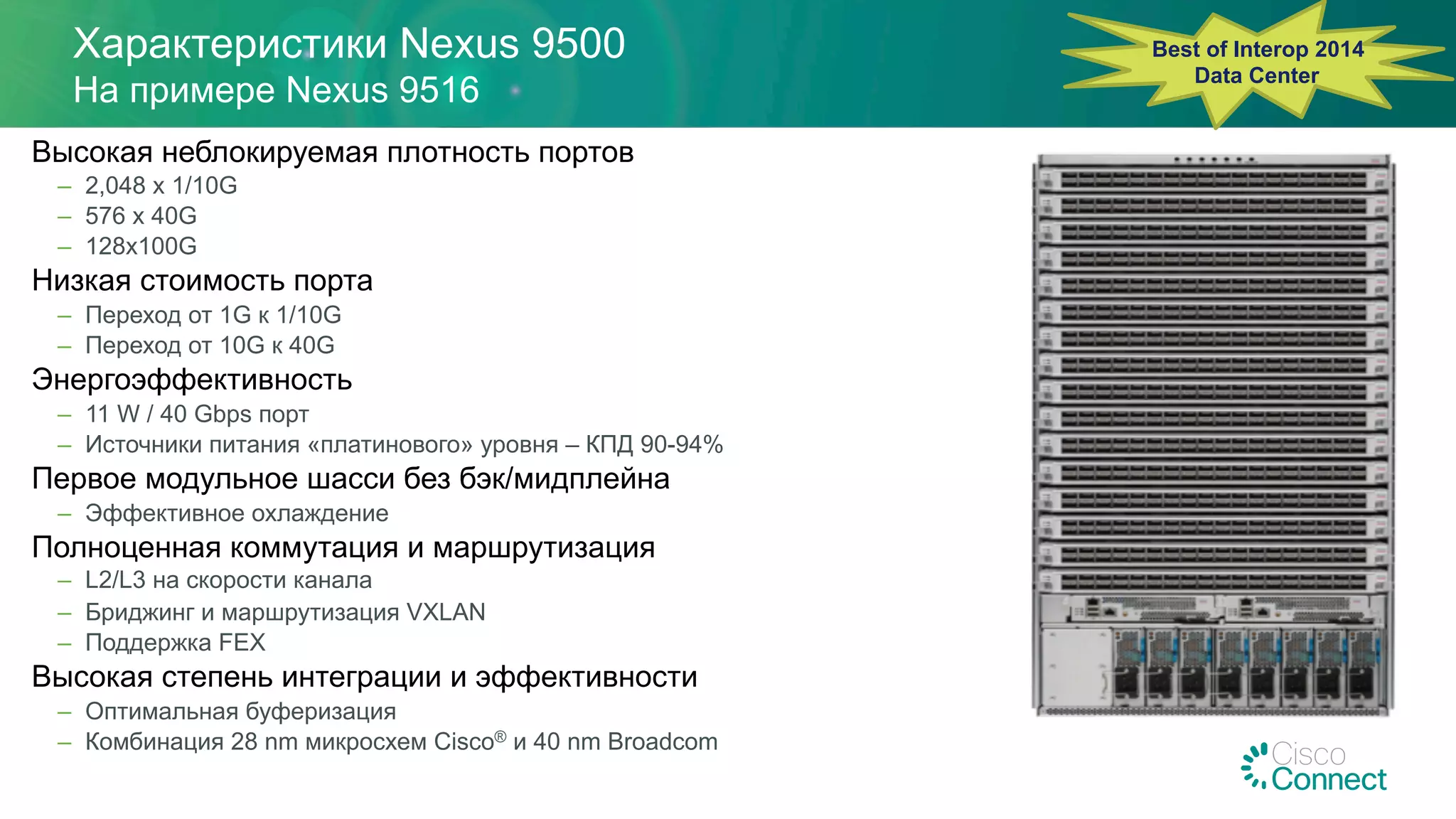 Характеристики Nexus 9500
На примере Nexus 9516

Best of Interop 2014
Data Center

Высокая неблокируемая плотность портов
– 2,048 x 1/10G
– 576 x 40G
– 128x100G

Низкая стоимость порта
– Переход от 1G к 1/10G
– Переход от 10G к 40G

Энергоэффективность
– 11 W / 40 Gbps порт
– Источники питания «платинового» уровня – КПД 90-94%

Первое модульное шасси без бэк/мидплейна
– Эффективное охлаждение

Полноценная коммутация и маршрутизация
– L2/L3 на скорости канала
– Бриджинг и маршрутизация VXLAN
– Поддержка FEX

Высокая степень интеграции и эффективности
– Оптимальная буферизация
– Комбинация 28 nm микросхем Cisco® и 40 nm Broadcom

Cisco Connect